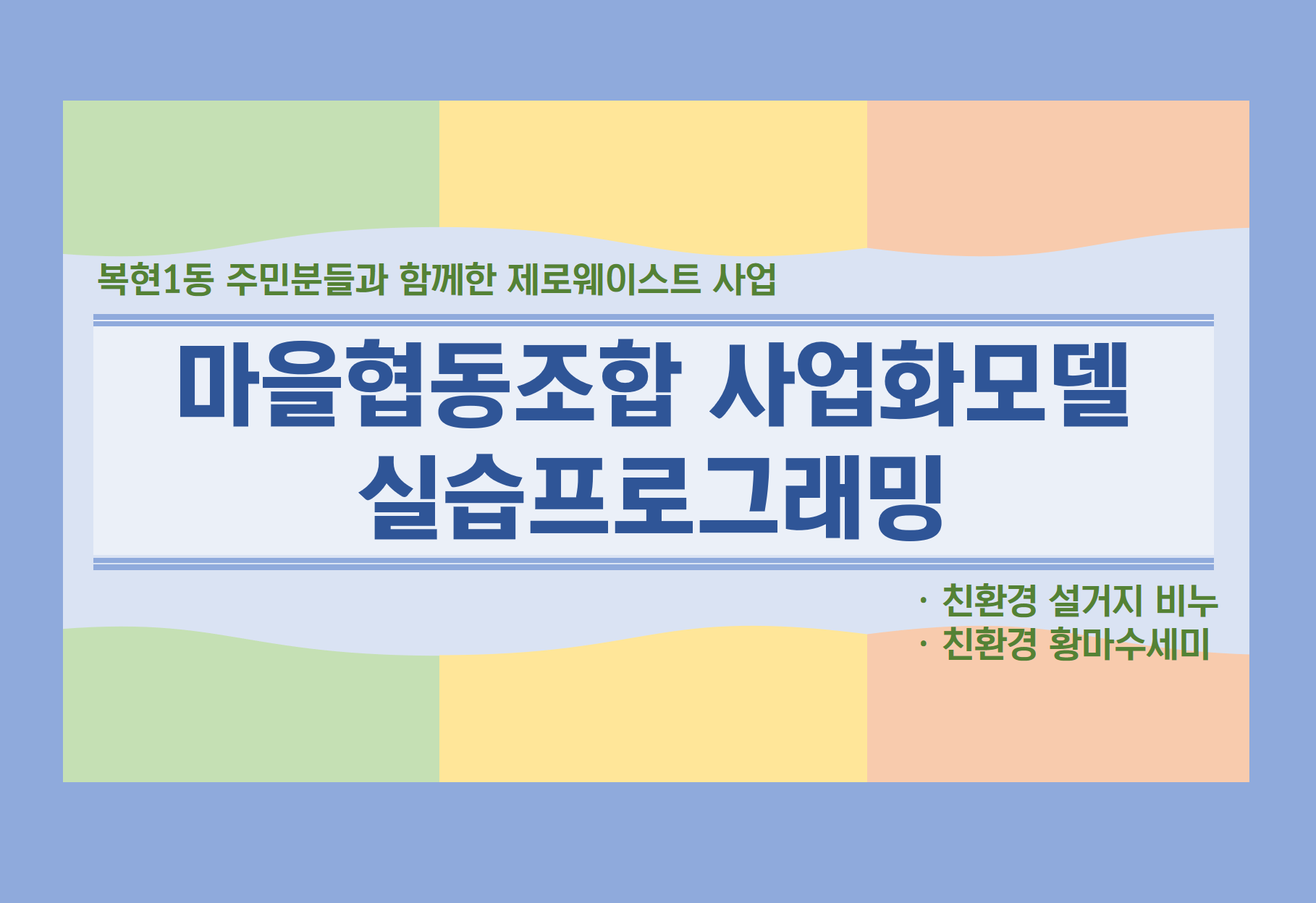 복현1동 주민분들과 함께한 제로웨이스트 사업

마을협동조합 사업화모델 실습프로그래밍

· 친환경 설거지 비누
· 친환경 황마수세미